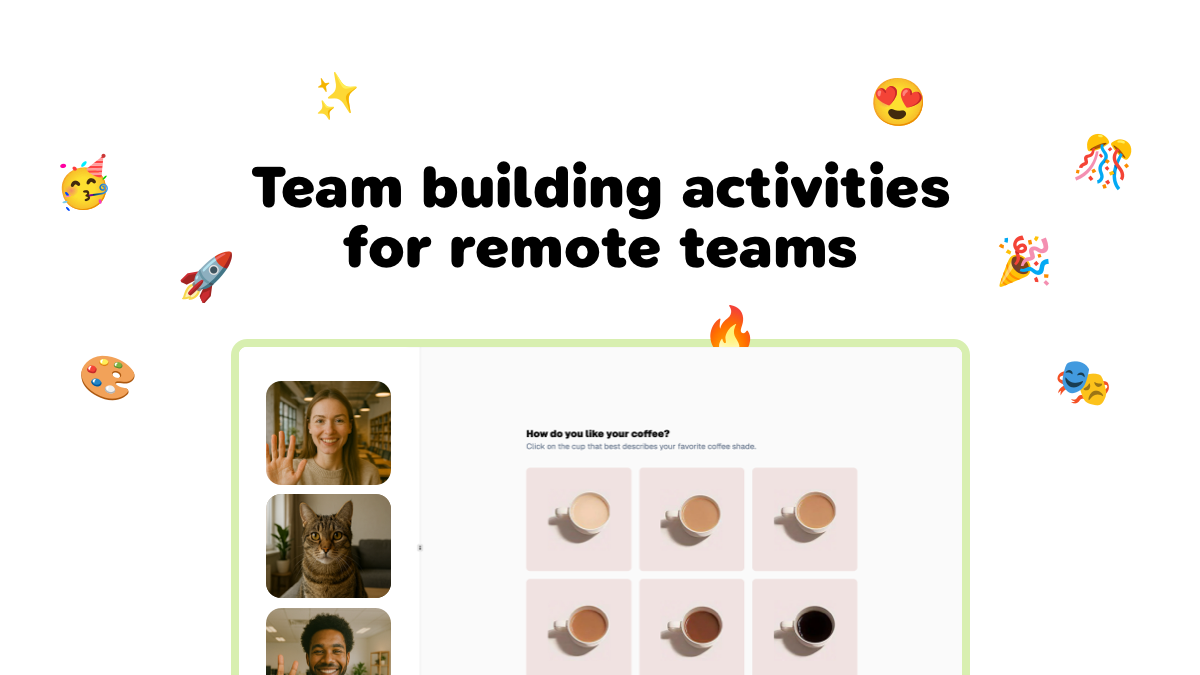 Team building activities for remote teams

How do you like your coffee?
Click on the cup that best describes your favorite coffee shade.